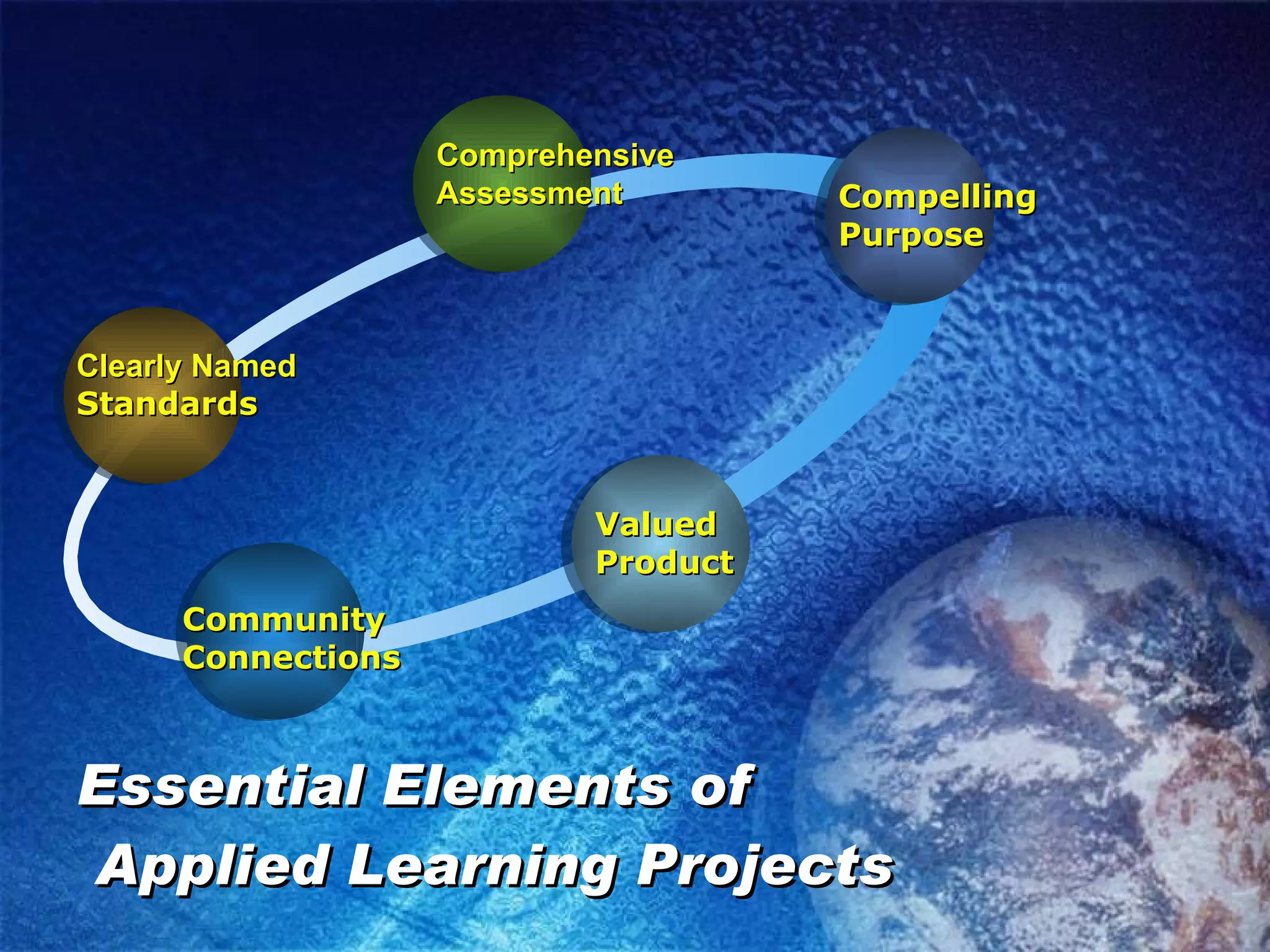 Comprehensive Assessment

Compelling Purpose

Clearly Named Standards

Valued Product

Community Connections

Essential Elements of Applied Learning Projects